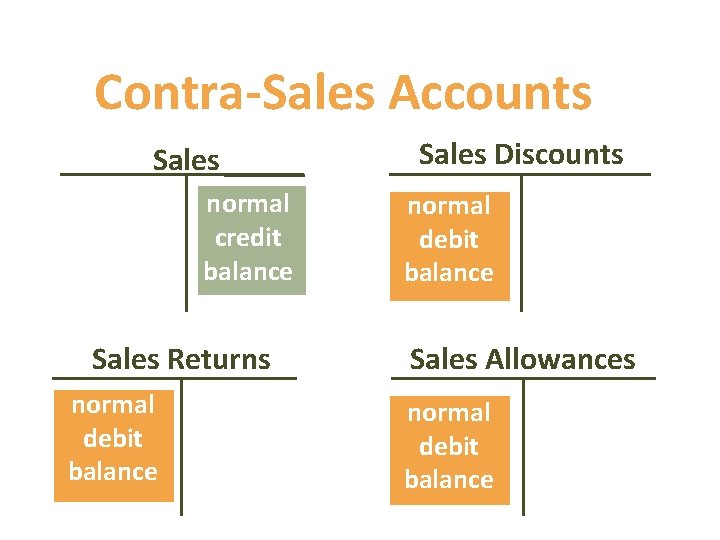 Contra-Sales Accounts

Sales

normal credit balance

Sales Discounts

normal debit balance

Sales Returns

normal debit balance

Sales Allowances

normal debit balance